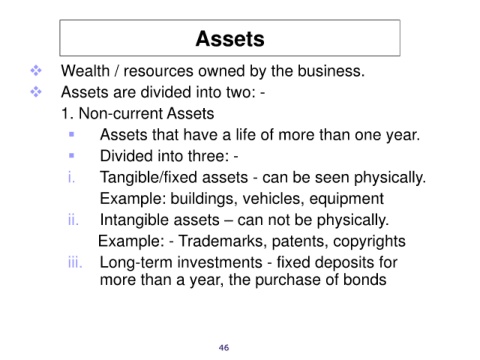 Assets

❖ Wealth / resources owned by the business.
❖ Assets are divided into two: -

1. Non-current Assets
▪ Assets that have a life of more than one year.
▪ Divided into three: -

i. Tangible/fixed assets - can be seen physically.
Example: buildings, vehicles, equipment

ii. Intangible assets – can not be physically.
Example: - Trademarks, patents, copyrights

iii. Long-term investments - fixed deposits for more than a year, the purchase of bonds

46